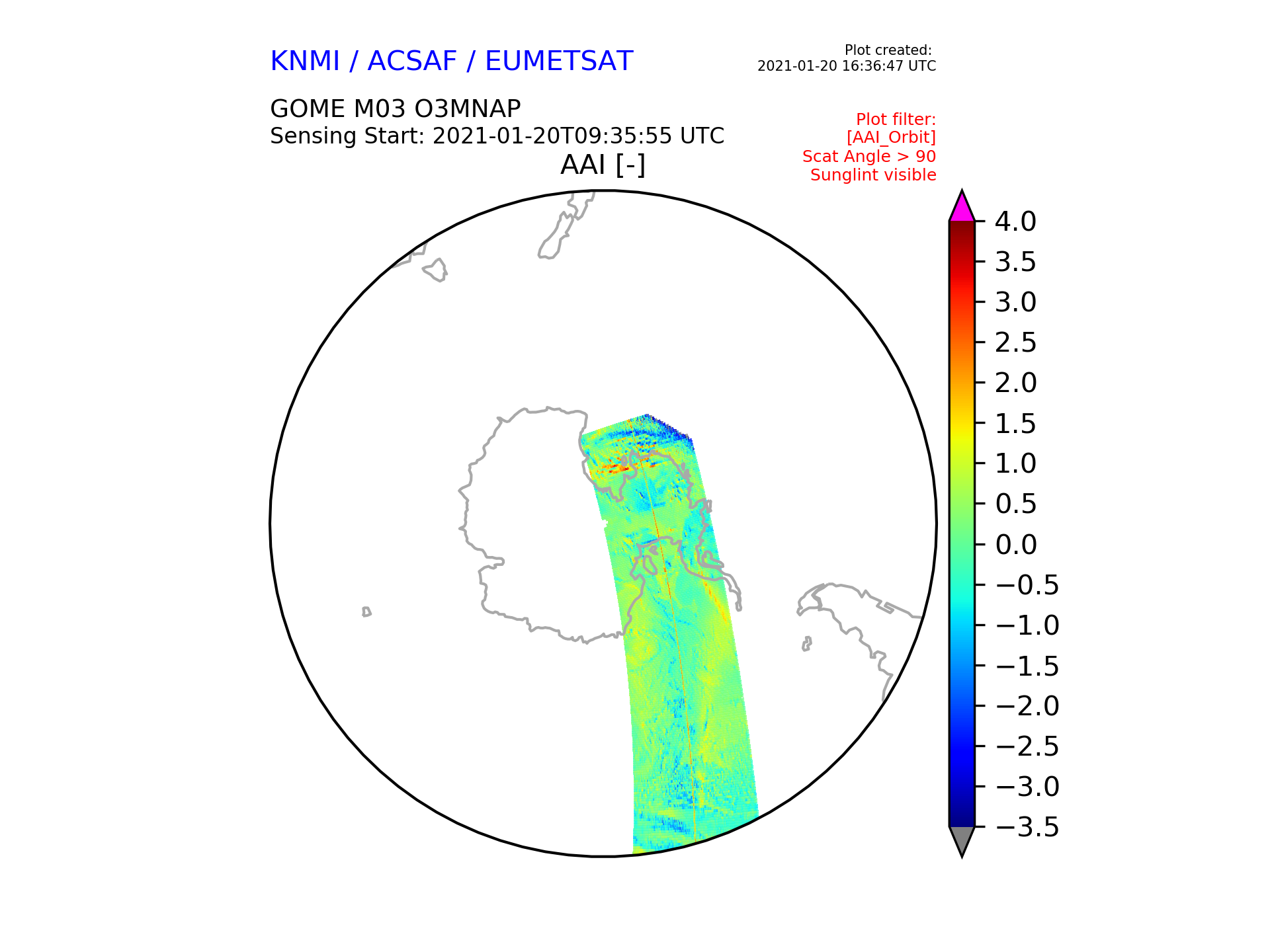 KNMI / ACSAF / EUMETSAT

Plot created:
2021-01-20 16:36:47 UTC

GOME M03 O3MNAP
Sensing Start: 2021-01-20T09:35:55 UTC

Plot filter:
[AAI_Orbit]
Scat Angle > 90
Sunglint visible

AAI [-]

4.0
3.5
3.0
2.5
2.0
1.5
1.0
0.5
0.0
−0.5
−1.0
−1.5
−2.0
−2.5
−3.0
−3.5